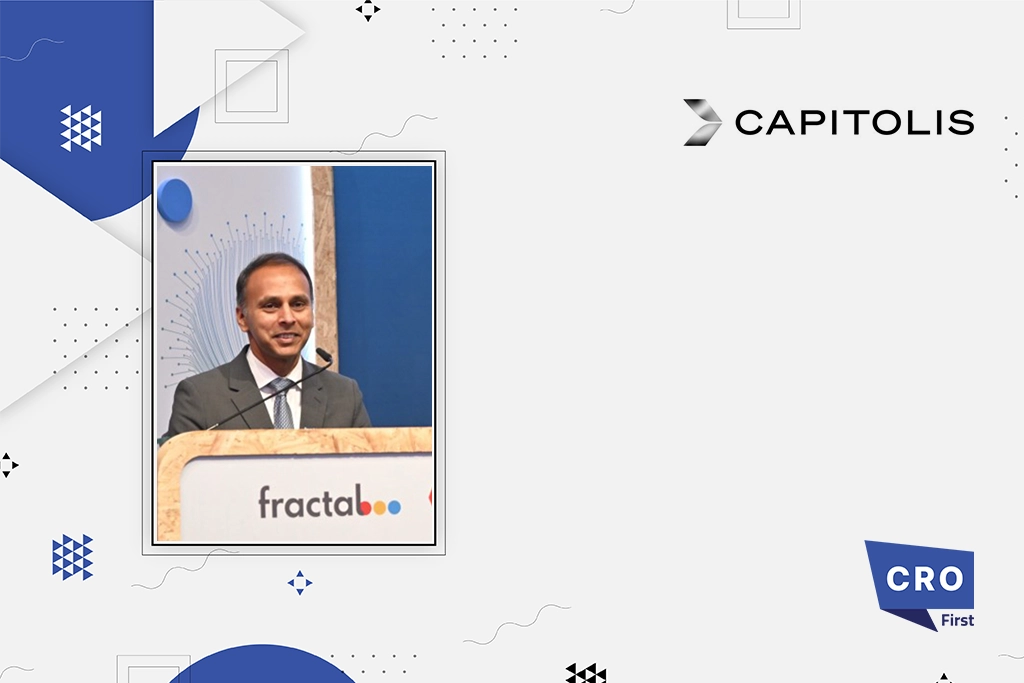 CAPITOLIS

fractal

CRO
First